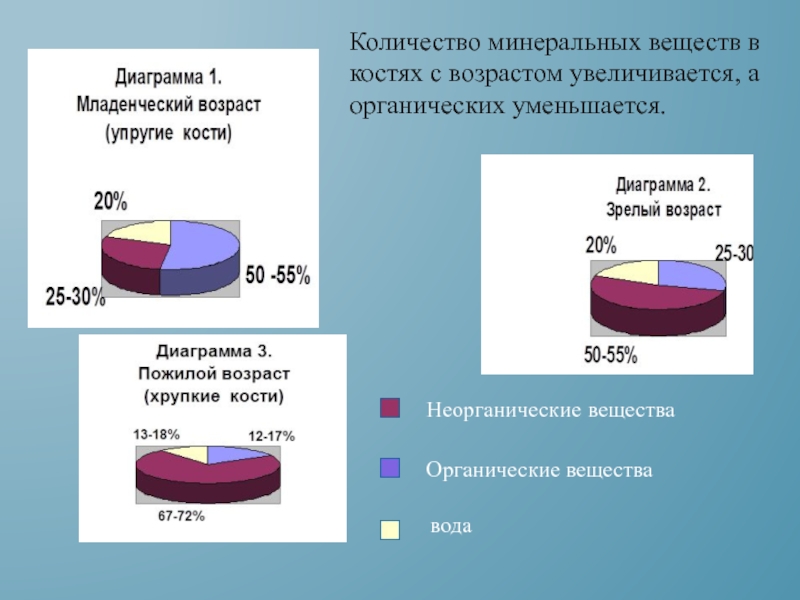 Количество минеральных веществ в костях с возрастом увеличивается, а органических уменьшается.

Диаграмма 1.
Младенческий возраст
(упругие кости)

20%
50 -55%
25-30%

Диаграмма 2.
Зрелый возраст

20%
25-30
50-55%

Диаграмма 3.
Пожилой возраст
(хрупкие кости)

13-18%
12-17%
67-72%

Неорганические вещества

Органические вещества

вода